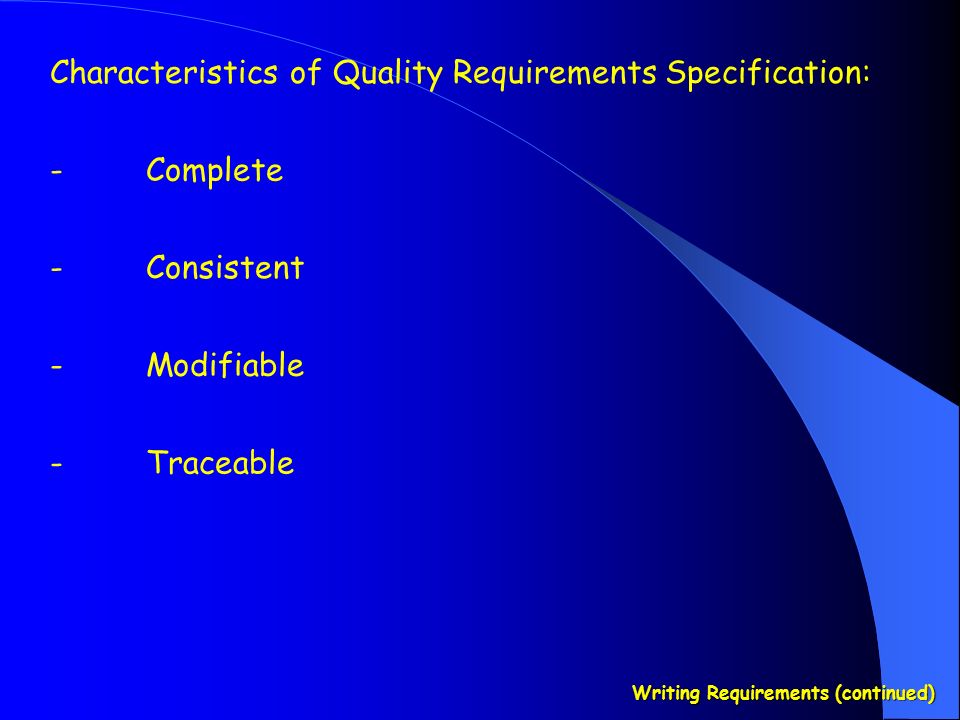 Characteristics of Quality Requirements Specification:

- Complete

- Consistent

- Modifiable

- Traceable

Writing Requirements (continued)